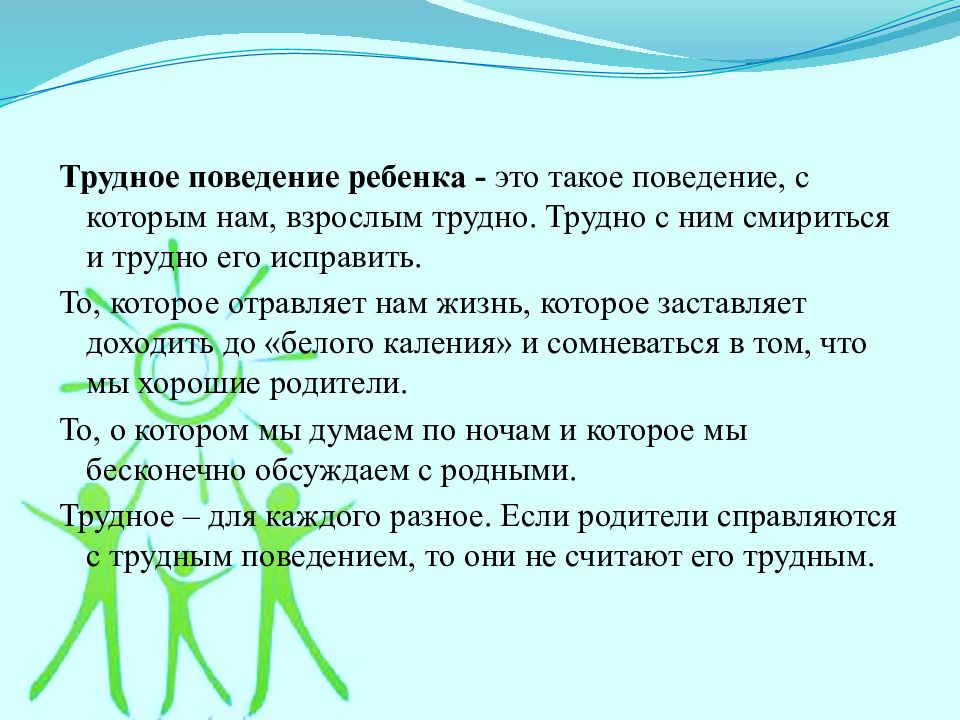 Трудное поведение ребенка - это такое поведение, с которым нам, взрослым трудно. Трудно с ним смириться и трудно его исправить.

То, которое отравляет нам жизнь, которое заставляет доходить до «белого каления» и сомневаться в том, что мы хорошие родители.

То, о котором мы думаем по ночам и которое мы бесконечно обсуждаем с родными.

Трудное – для каждого разное. Если родители справляются с трудным поведением, то они не считают его трудным.